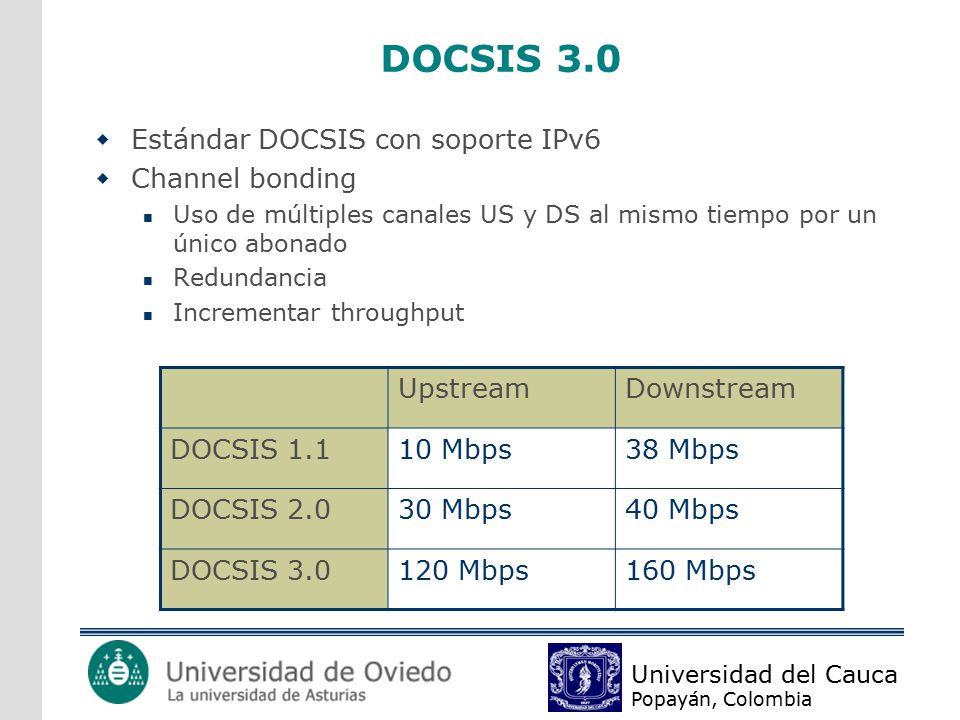 DOCSIS 3.0

Estándar DOCSIS con soporte IPv6

Channel bonding

Uso de múltiples canales US y DS al mismo tiempo por un único abonado

Redundancia

Incrementar throughput

| | Upstream | Downstream |
|---|---|---|
| DOCSIS 1.1 | 10 Mbps | 38 Mbps |
| DOCSIS 2.0 | 30 Mbps | 40 Mbps |
| DOCSIS 3.0 | 120 Mbps | 160 Mbps |

Universidad de Oviedo
La universidad de Asturias

Universidad del Cauca
Popayán, Colombia